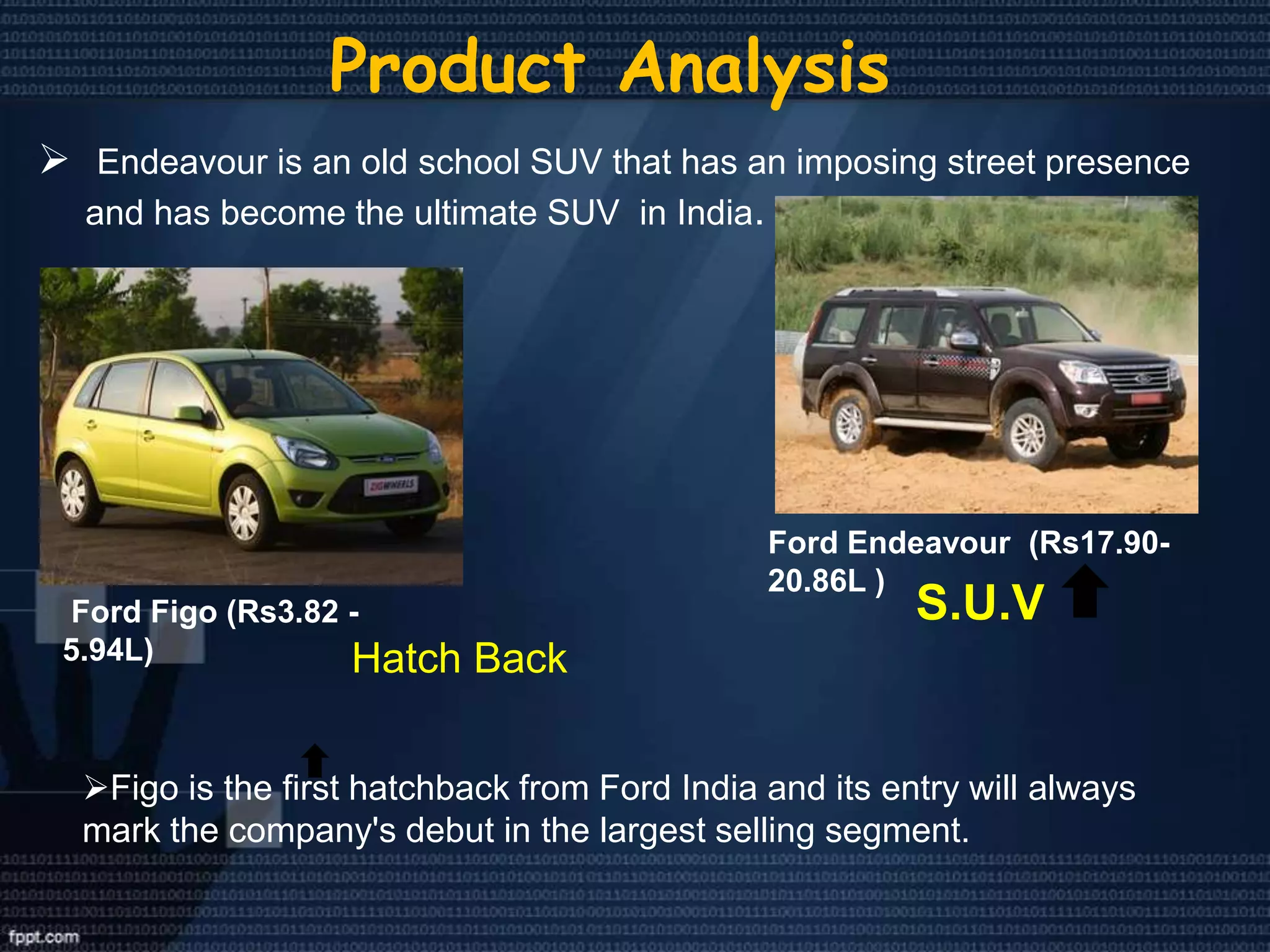 Product Analysis

➢ Endeavour is an old school SUV that has an imposing street presence and has become the ultimate SUV in India.

Ford Endeavour (Rs17.90-20.86L )

S.U.V

Ford Figo (Rs3.82 - 5.94L)

Hatch Back

➢Figo is the first hatchback from Ford India and its entry will always mark the company's debut in the largest selling segment.

fppt.com